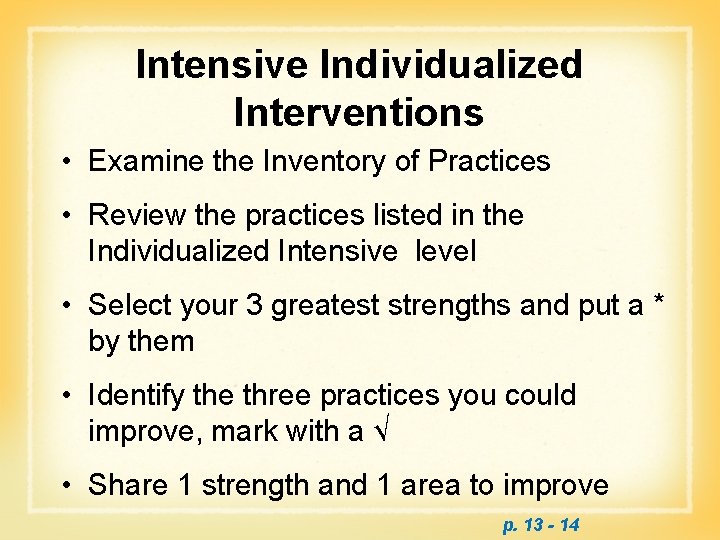 Intensive Individualized Interventions

• Examine the Inventory of Practices

• Review the practices listed in the Individualized Intensive level

• Select your 3 greatest strengths and put a * by them

• Identify the three practices you could improve, mark with a √

• Share 1 strength and 1 area to improve

p. 13 - 14